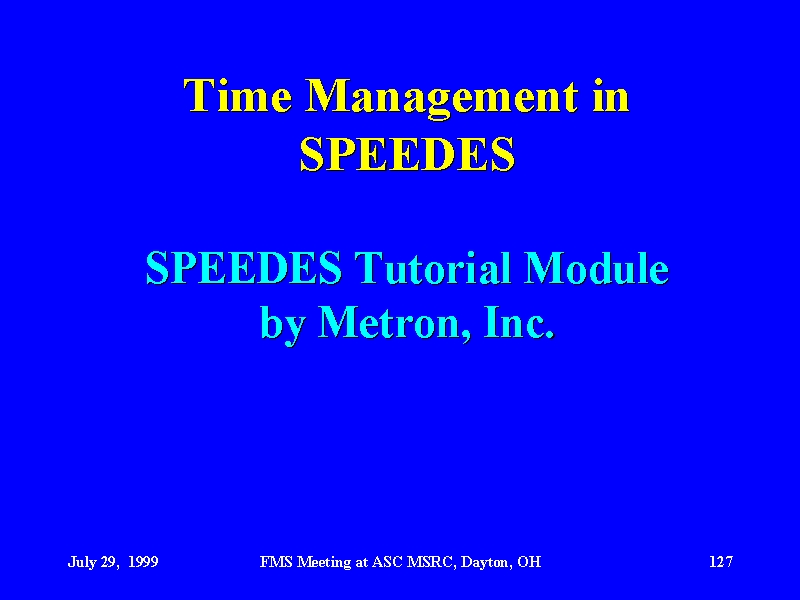 Time Management in SPEEDES

SPEEDES Tutorial Module by Metron, Inc.

July 29, 1999 FMS Meeting at ASC MSRC, Dayton, OH 127